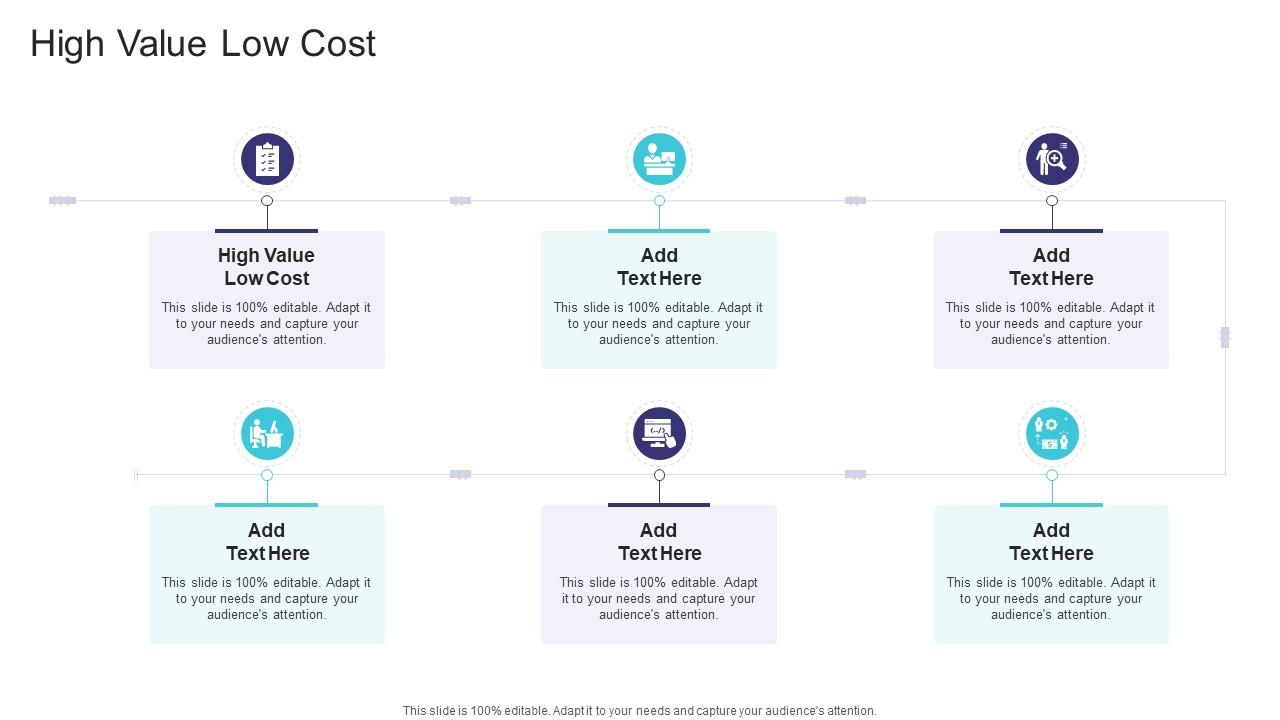 High Value Low Cost

High Value Low Cost

This slide is 100% editable. Adapt it to your needs and capture your audience's attention.

Add Text Here

This slide is 100% editable. Adapt it to your needs and capture your audience's attention.

Add Text Here

This slide is 100% editable. Adapt it to your needs and capture your audience's attention.

Add Text Here

This slide is 100% editable. Adapt it to your needs and capture your audience's attention.

Add Text Here

This slide is 100% editable. Adapt it to your needs and capture your audience's attention.

Add Text Here

This slide is 100% editable. Adapt it to your needs and capture your audience's attention.

This slide is 100% editable. Adapt it to your needs and capture your audience's attention.